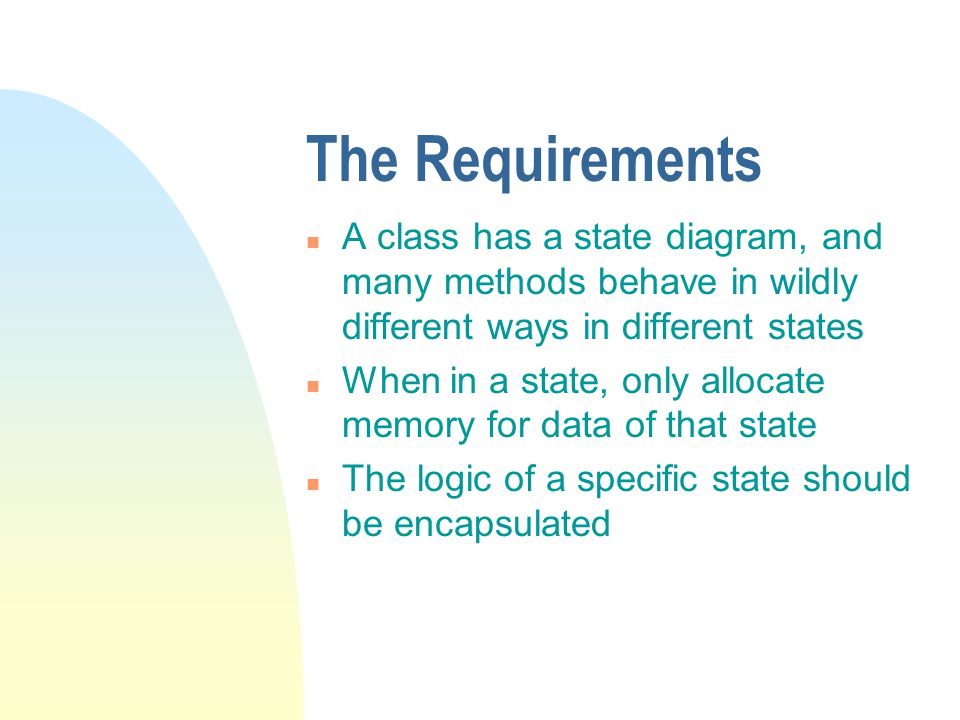 The Requirements

- A class has a state diagram, and many methods behave in wildly different ways in different states
- When in a state, only allocate memory for data of that state
- The logic of a specific state should be encapsulated